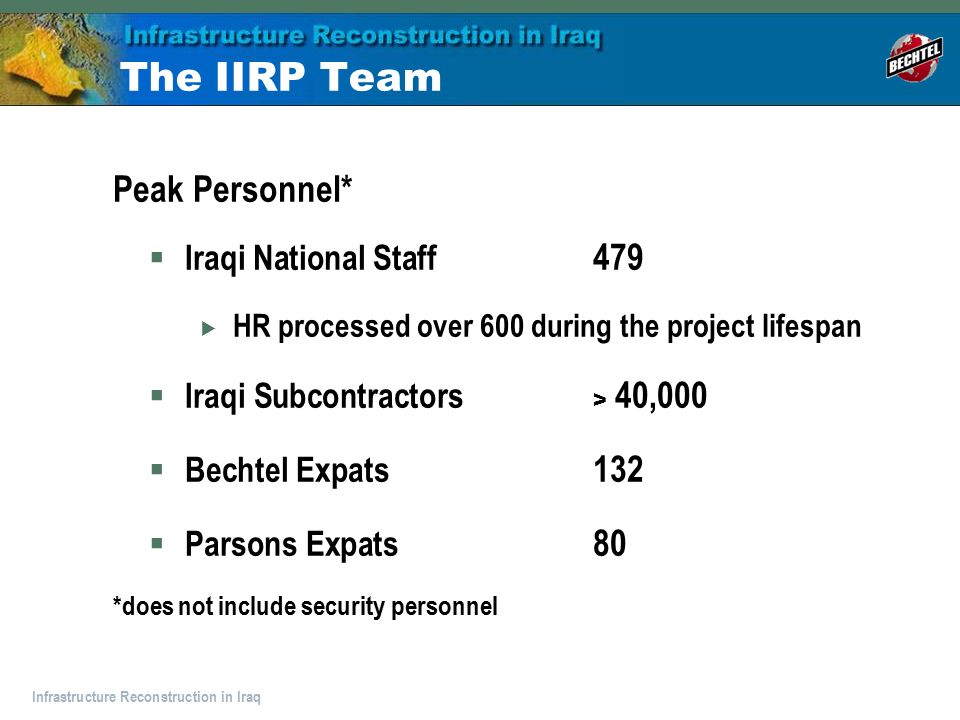 Infrastructure Reconstruction in Iraq
The IIRP Team

BECHTEL

Peak Personnel*

▪ Iraqi National Staff 479

▸ HR processed over 600 during the project lifespan

▪ Iraqi Subcontractors > 40,000

▪ Bechtel Expats 132

▪ Parsons Expats 80

*does not include security personnel

Infrastructure Reconstruction in Iraq